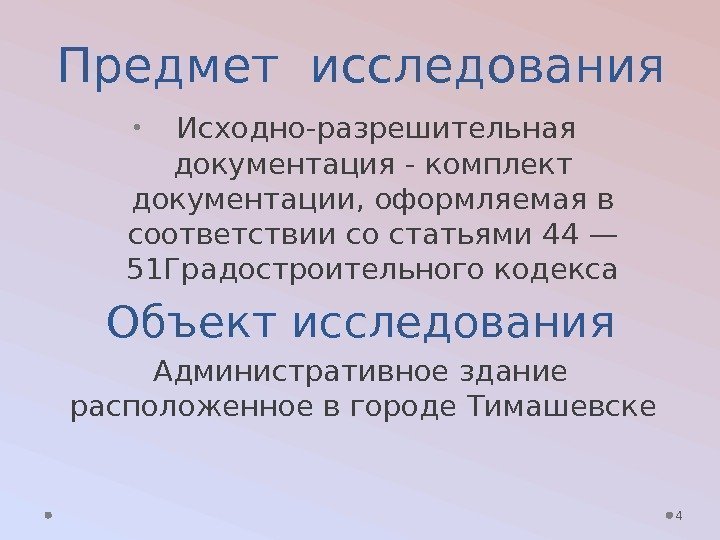 Предмет исследования

• Исходно-разрешительная документация - комплект документации, оформляемая в соответствии со статьями 44 — 51Градостроительного кодекса

Объект исследования

Административное здание расположенное в городе Тимашевске

4